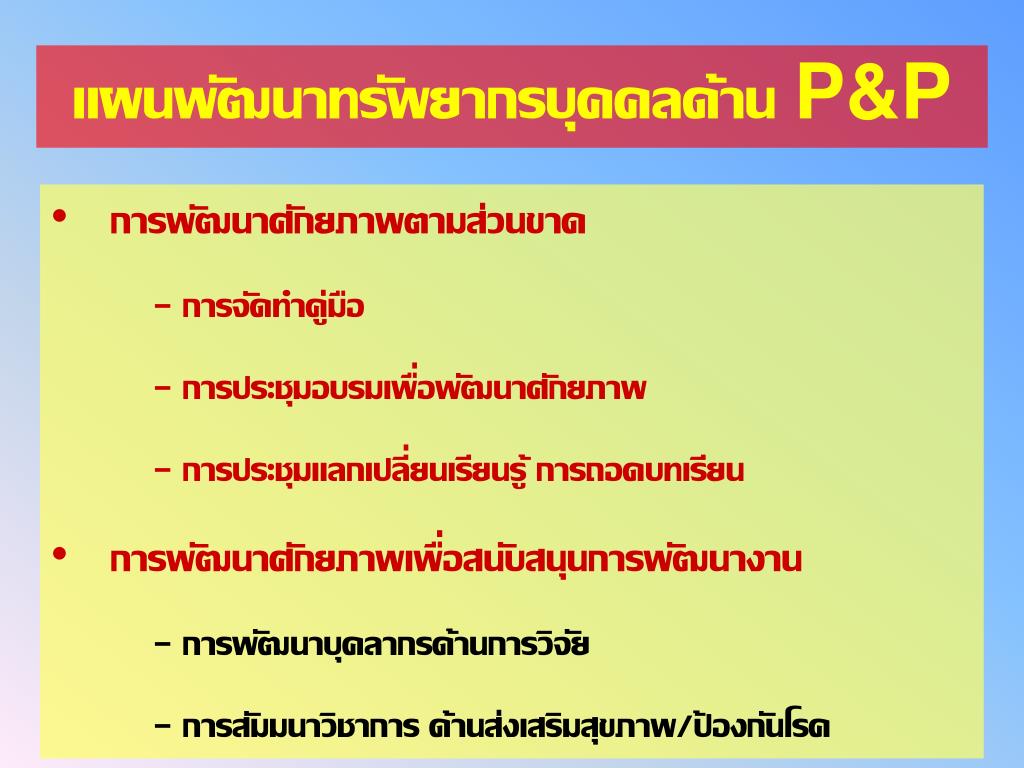 แผนพัฒนาทรัพยากรบุคคลด้าน P&P

• การพัฒนาศักยภาพตามส่วนขาด

– การจัดทำคู่มือ

– การประชุมอบรมเพื่อพัฒนาศักยภาพ

– การประชุมแลกเปลี่ยนเรียนรู้ การถอดบทเรียน

• การพัฒนาศักยภาพเพื่อสนับสนุนการพัฒนางาน

– การพัฒนาบุคลากรด้านการวิจัย

– การสัมมนาวิชาการ ด้านส่งเสริมสุขภาพ/ป้องกันโรค